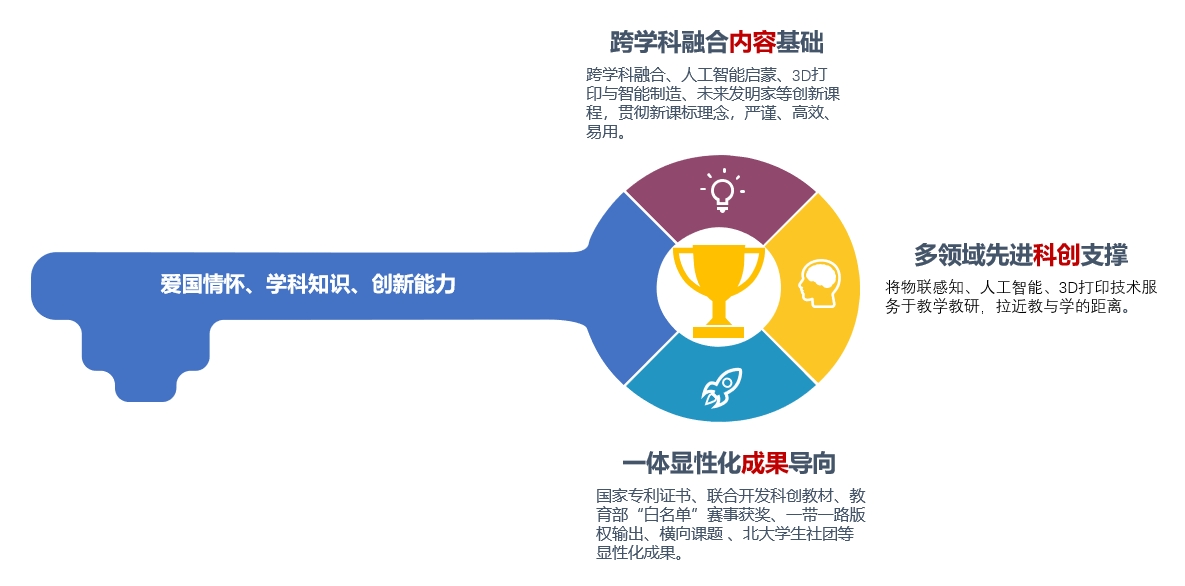 跨学科融合内容基础

跨学科融合、人工智能启蒙、3D打印与智能制造、未来发明家等创新课程，贯彻新课标理念，严谨、高效、易用。

爱国情怀、学科知识、创新能力

多领域先进科创支撑

将物联感知、人工智能、3D打印技术服务于教学教研，拉近教与学的距离。

一体显性化成果导向

国家专利证书、联合开发科创教材、教育部“白名单”赛事获奖、一带一路版权输出、横向课题 、北大学生社团等显性化成果。